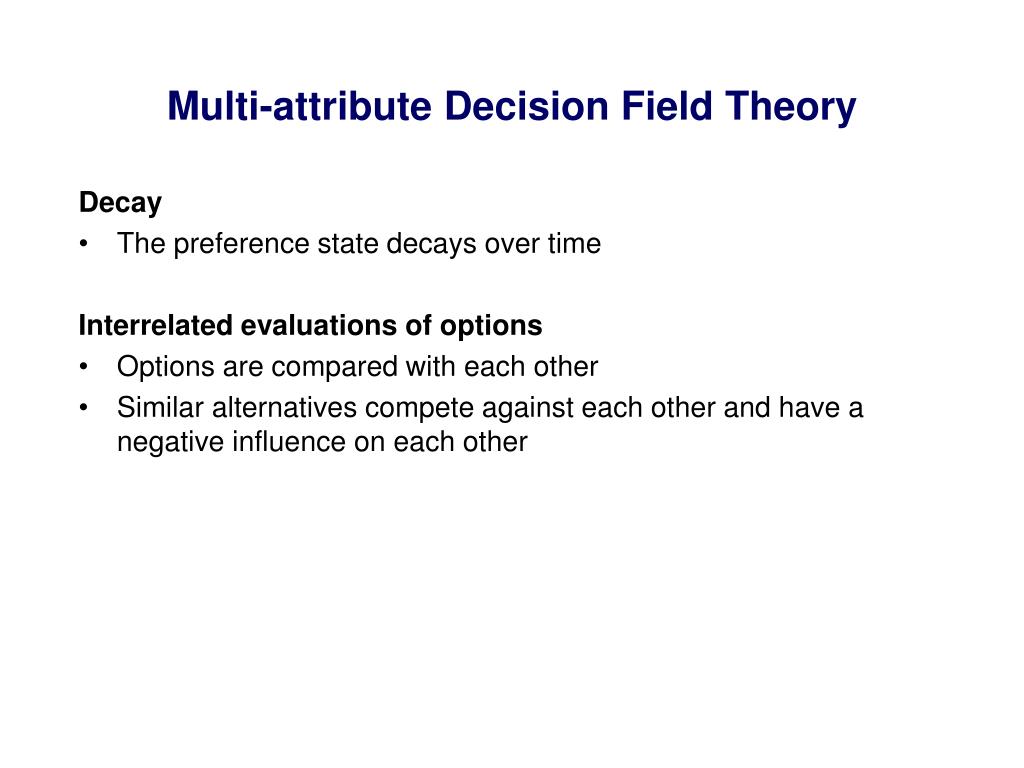 Multi-attribute Decision Field Theory

Decay
• The preference state decays over time

Interrelated evaluations of options
• Options are compared with each other
• Similar alternatives compete against each other and have a negative influence on each other